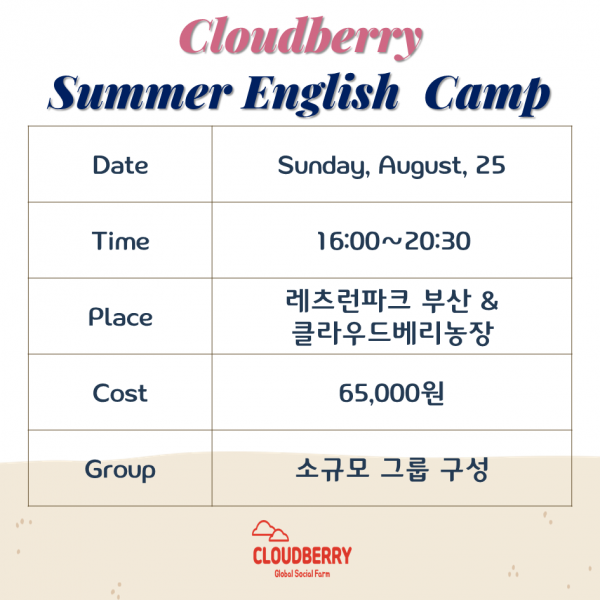 Cloudberry

Summer English Camp

| Date | Sunday, August, 25 |
|---|---|
| Time | 16:00~20:30 |
| Place | 레츠런파크 부산 & 클라우드베리농장 |
| Cost | 65,000원 |
| Group | 소규모 그룹 구성 |

CLOUDBERRY
Global Social Farm